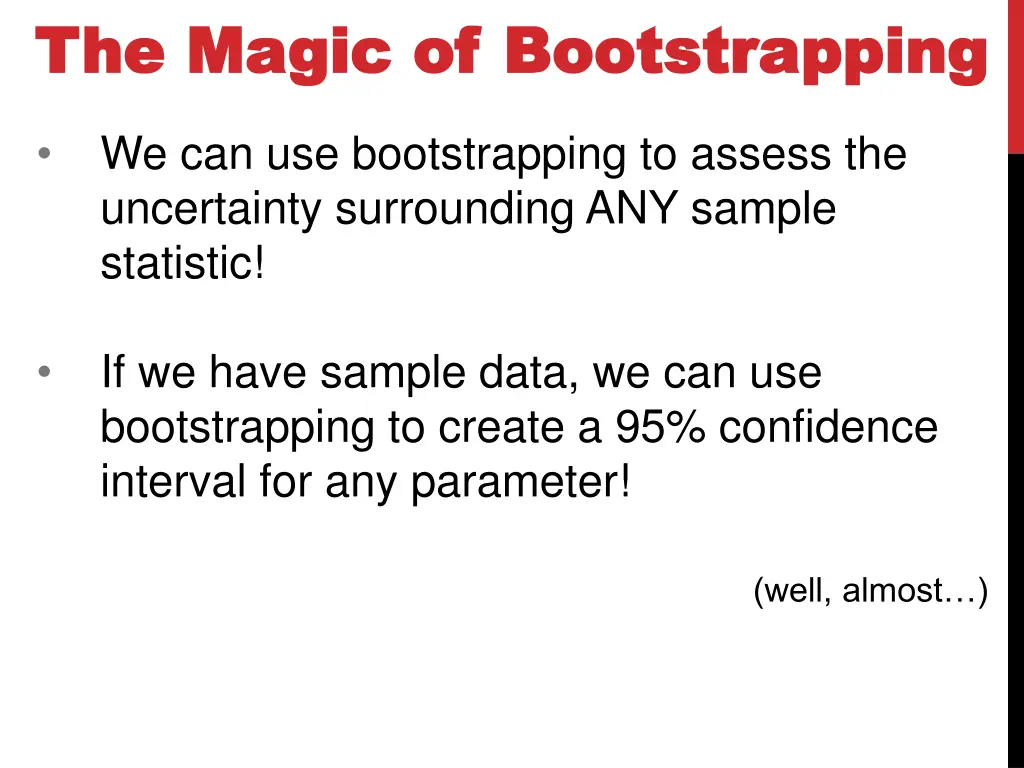 The Magic of Bootstrapping

• We can use bootstrapping to assess the uncertainty surrounding ANY sample statistic!

• If we have sample data, we can use bootstrapping to create a 95% confidence interval for any parameter!

(well, almost…)